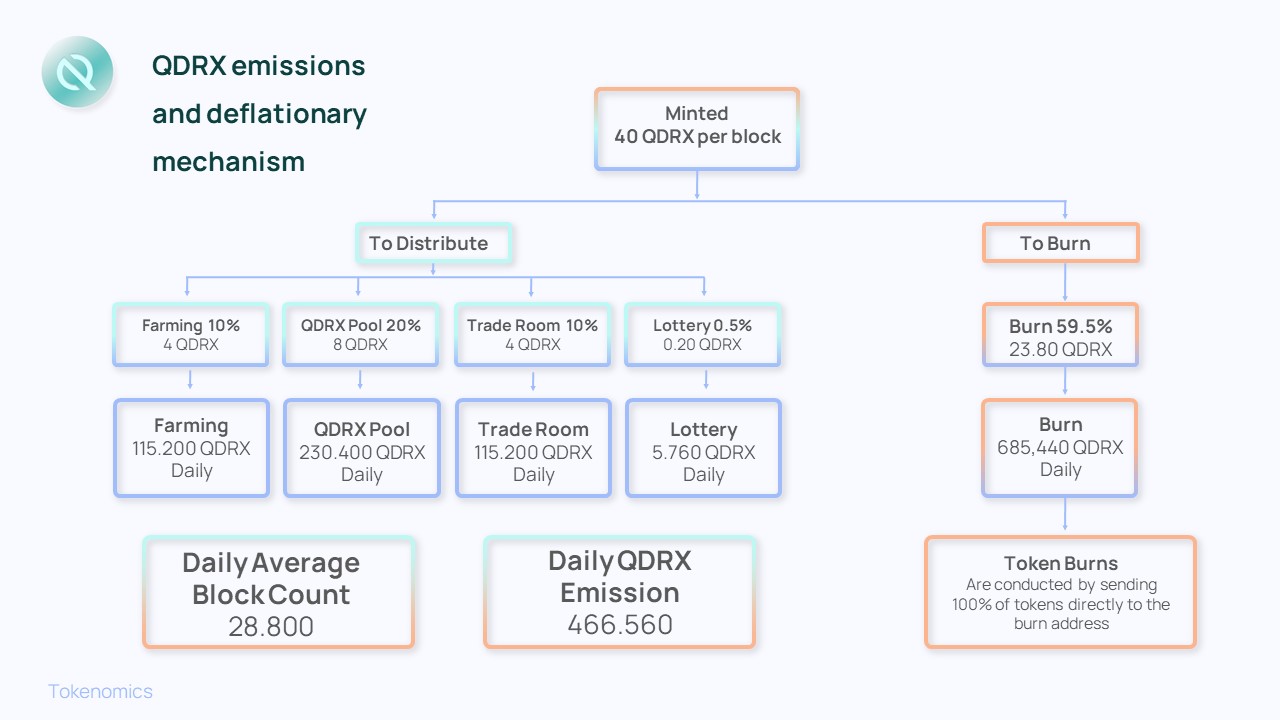 QDRX emissions and deflationary mechanism

Minted
40 QDRX per block

To Distribute

To Burn

Farming 10%
4 QDRX

QDRX Pool 20%
8 QDRX

Trade Room 10%
4 QDRX

Lottery 0.5%
0.20 QDRX

Burn 59.5%
23.80 QDRX

Farming
115.200 QDRX
Daily

QDRX Pool
230.400 QDRX
Daily

Trade Room
115.200 QDRX
Daily

Lottery
5.760 QDRX
Daily

Burn
685,440 QDRX
Daily

Daily Average Block Count
28.800

Daily QDRX Emission
466.560

Token Burns
Are conducted by sending 100% of tokens directly to the burn address

Tokenomics